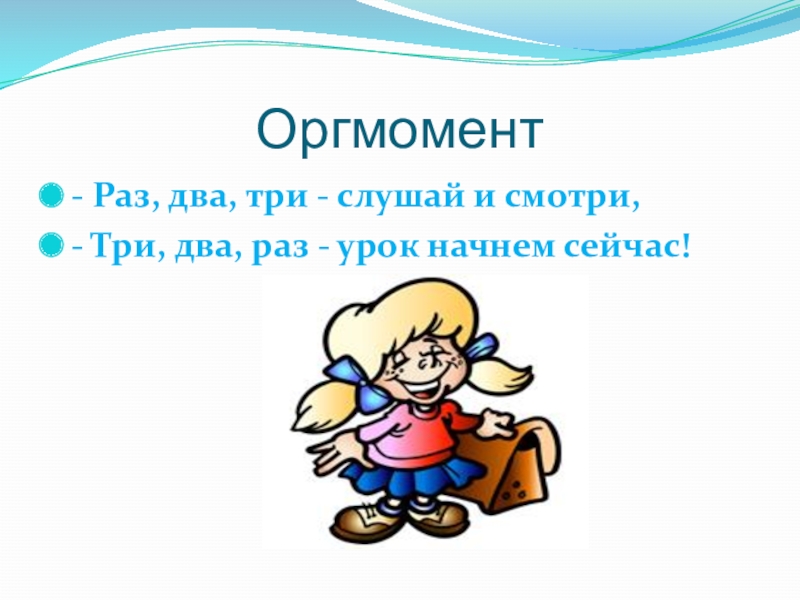 Оргмомент

- Раз, два, три - слушай и смотри,

- Три, два, раз - урок начнем сейчас!